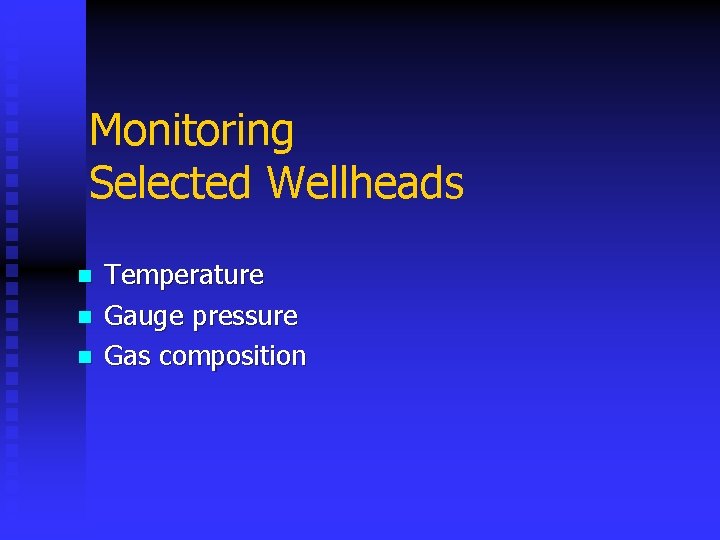 Monitoring
Selected Wellheads

- Temperature
- Gauge pressure
- Gas composition